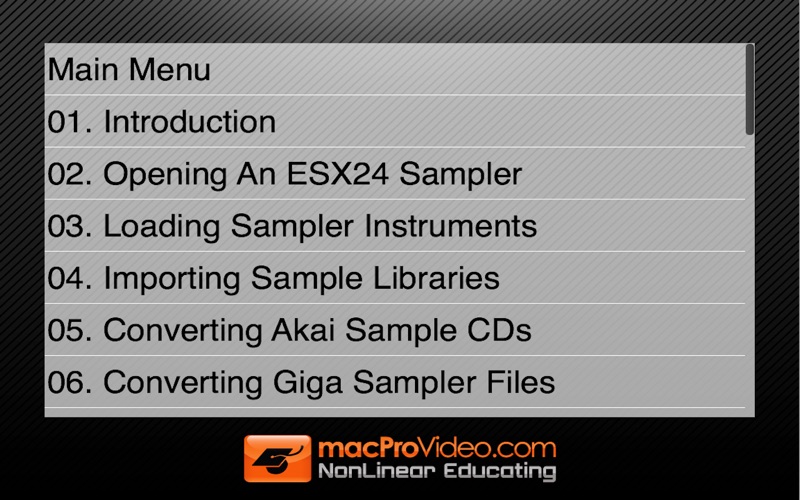 Main Menu

01. Introduction

02. Opening An ESX24 Sampler

03. Loading Sampler Instruments

04. Importing Sample Libraries

05. Converting Akai Sample CDs

06. Converting Giga Sampler Files

macProVideo.com
NonLinear Educating